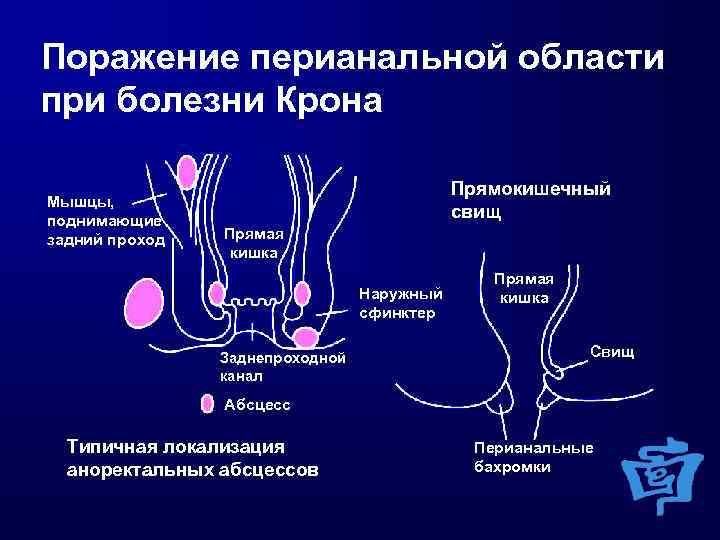 Поражение перианальной области при болезни Крона

Мышцы, поднимающие задний проход

Прямая кишка

Наружный сфинктер

Заднепроходной канал

Абсцесс

Типичная локализация аноректальных абсцессов

Прямокишечный свищ

Прямая кишка

Свищ

Перианальные бахромки